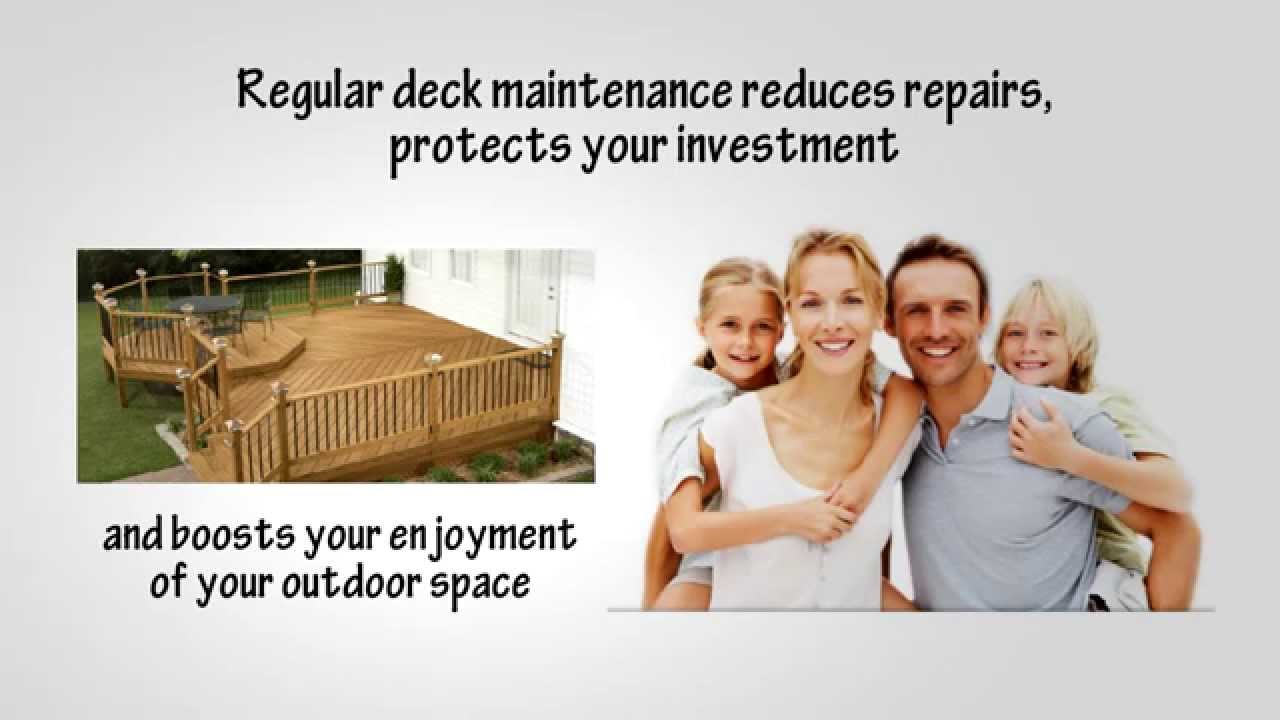 Regular deck maintenance reduces repairs, protects your investment

and boosts your enjoyment of your outdoor space